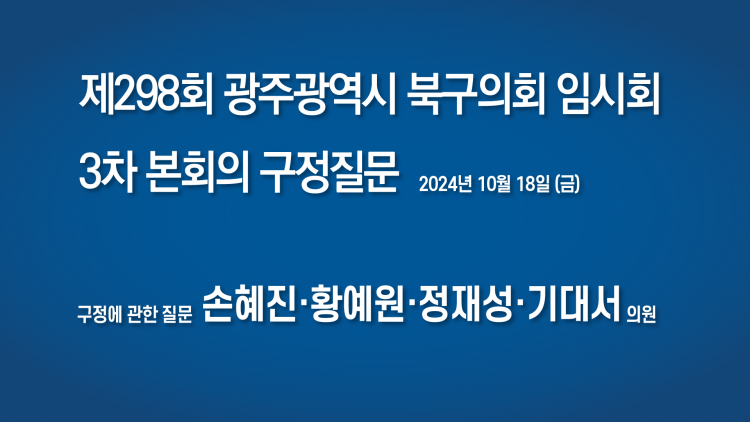 제298회 광주광역시 북구의회 임시회
3차 본회의 구정질문 2024년 10월 18일 (금)

구정에 관한 질문 손혜진·황예원·정재성·기대서 의원